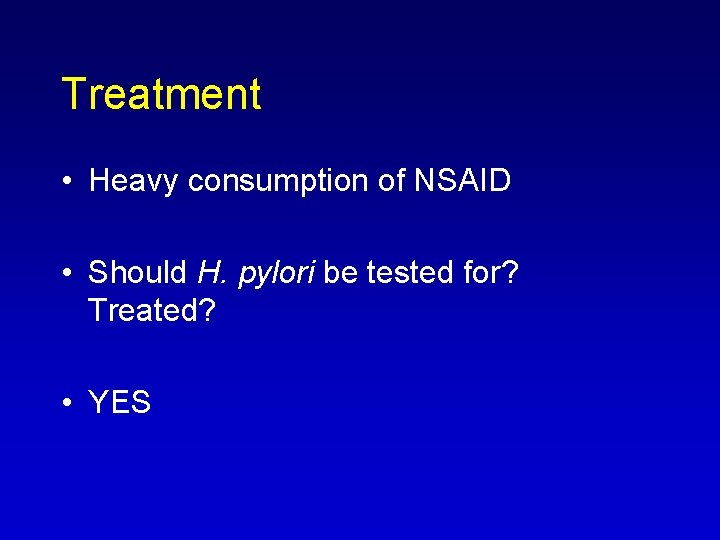 Treatment

• Heavy consumption of NSAID

• Should H. pylori be tested for? Treated?

• YES